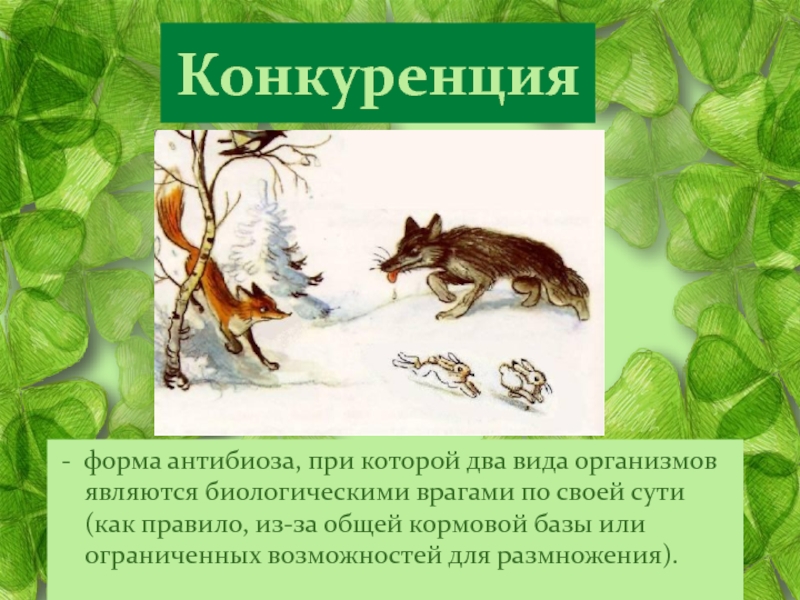 Конкуренция

- форма антибиоза, при которой два вида организмов являются биологическими врагами по своей сути (как правило, из-за общей кормовой базы или ограниченных возможностей для размножения).